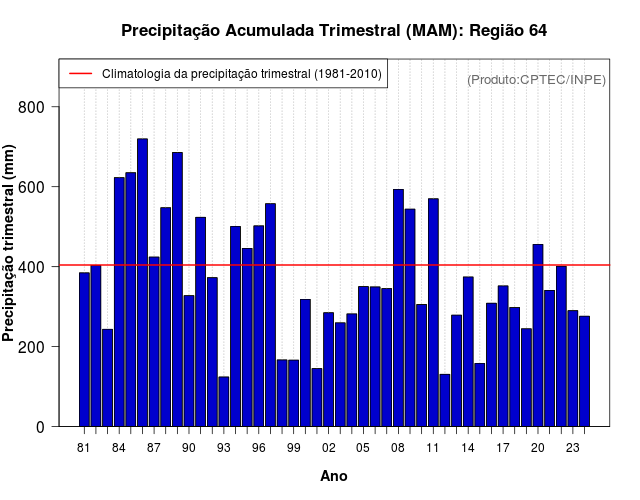 Precipitação Acumulada Trimestral (MAM): Região 64

Climatologia da precipitação trimestral (1981-2010)

(Produto:CPTEC/INPE)

Precipitação trimestral (mm)

800
600
400
200
0

81 84 87 90 93 96 99 02 05 08 11 14 17 20 23

Ano